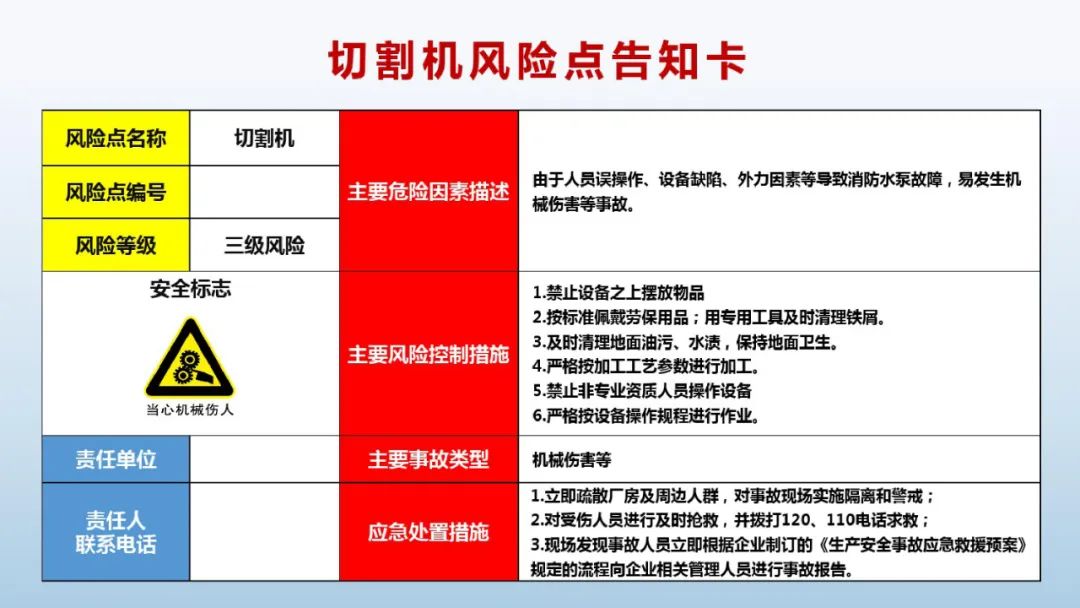 切割机风险点告知卡

| 风险点名称 | 切割机 | 主要危险因素描述 | 由于人员误操作、设备缺陷、外力因素等导致消防水泵故障，易发生机械伤害等事故。 |
|---|---|---|---|
| 风险点编号 | | | |
| 风险等级 | 三级风险 | | |
| 安全标志 当心机械伤人 | | 主要风险控制措施 | 1.禁止设备之上摆放物品 2.按标准佩戴劳保用品；用专用工具及时清理铁屑。 3.及时清理地面油污、水渍，保持地面卫生。 4.严格按加工工艺参数进行加工。 5.禁止非专业资质人员操作设备 6.严格按设备操作规程进行作业。 |
| 责任单位 | | 主要事故类型 | 机械伤害等 |
| 责任人 联系电话 | | 应急处置措施 | 1.立即疏散厂房及周边人群，对事故现场实施隔离和警戒； 2.对受伤人员进行及时抢救，并拨打120、110电话求救； 3.现场发现事故人员立即根据企业制订的《生产安全事故应急救援预案》规定的流程向企业相关管理人员进行事故报告。 |